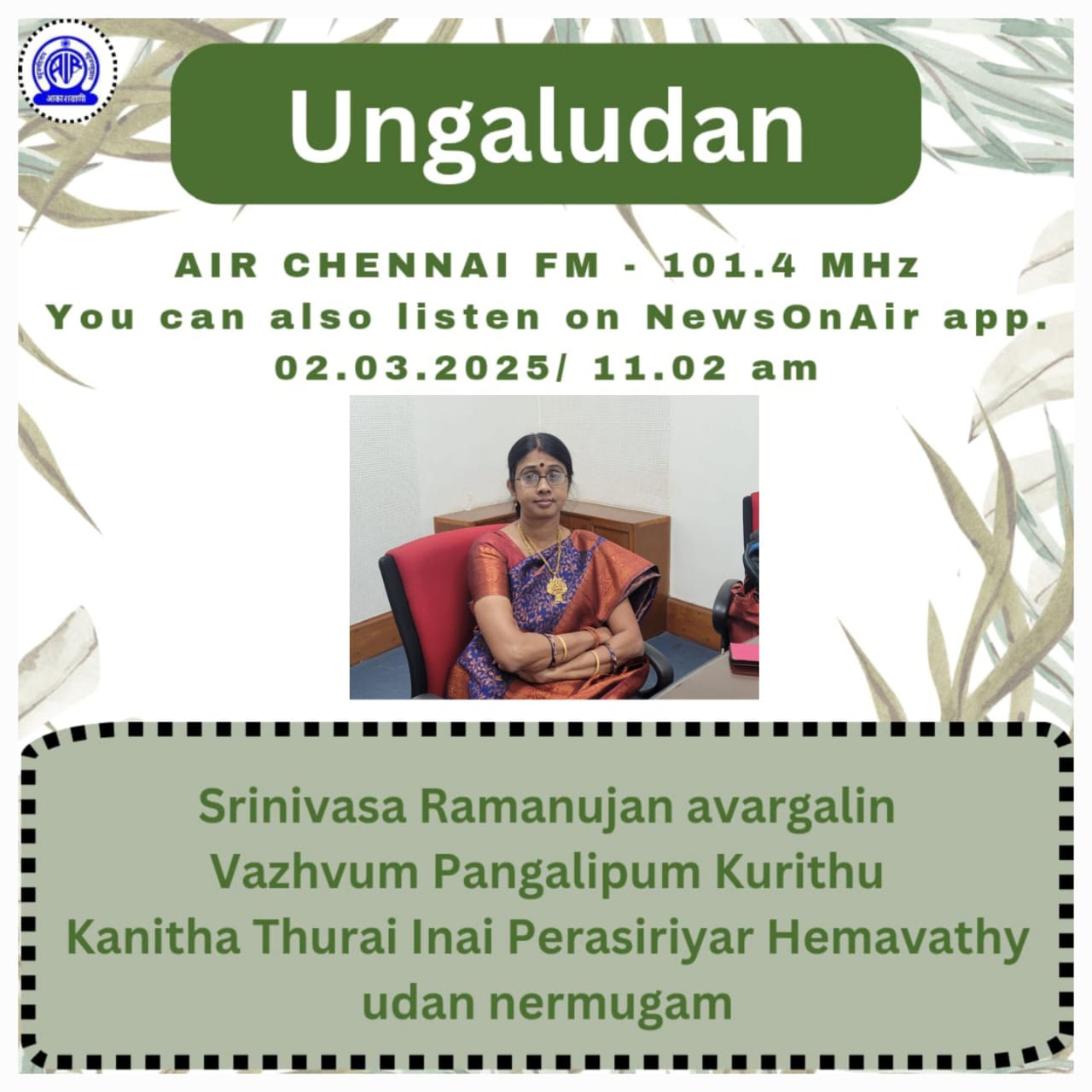 AIR
आकाशवाणी

Ungaludan

AIR CHENNAI FM - 101.4 MHz
You can also listen on NewsOnAir app.
02.03.2025/ 11.02 am

Srinivasa Ramanujan avargalin Vazhvum Pangalipum Kurithu Kanitha Thurai Inai Perasiriyar Hemavathy udan nermugam